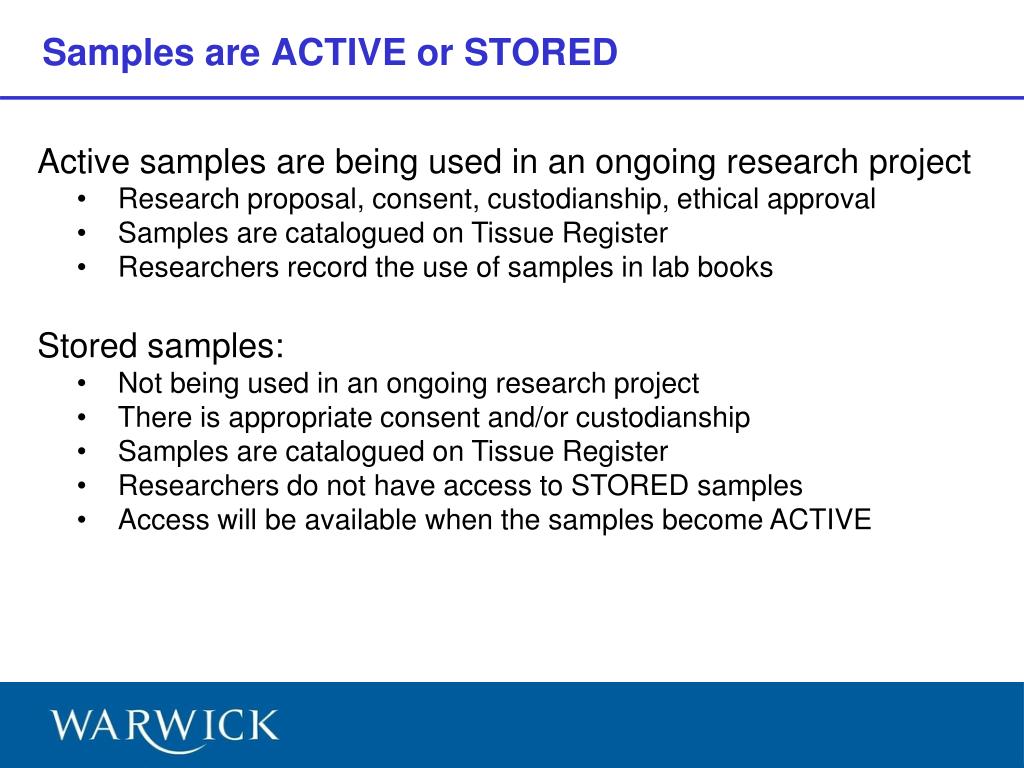 Samples are ACTIVE or STORED

Active samples are being used in an ongoing research project
• Research proposal, consent, custodianship, ethical approval
• Samples are catalogued on Tissue Register
• Researchers record the use of samples in lab books

Stored samples:
• Not being used in an ongoing research project
• There is appropriate consent and/or custodianship
• Samples are catalogued on Tissue Register
• Researchers do not have access to STORED samples
• Access will be available when the samples become ACTIVE

WARWICK